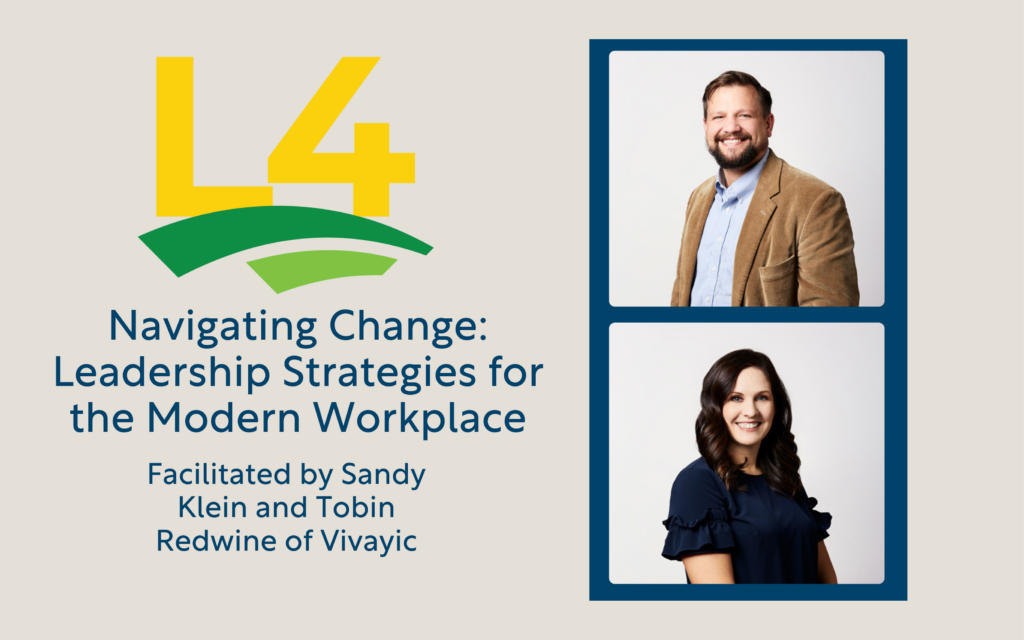 L4

Navigating Change: Leadership Strategies for the Modern Workplace

Facilitated by Sandy Klein and Tobin Redwine of Vivayic